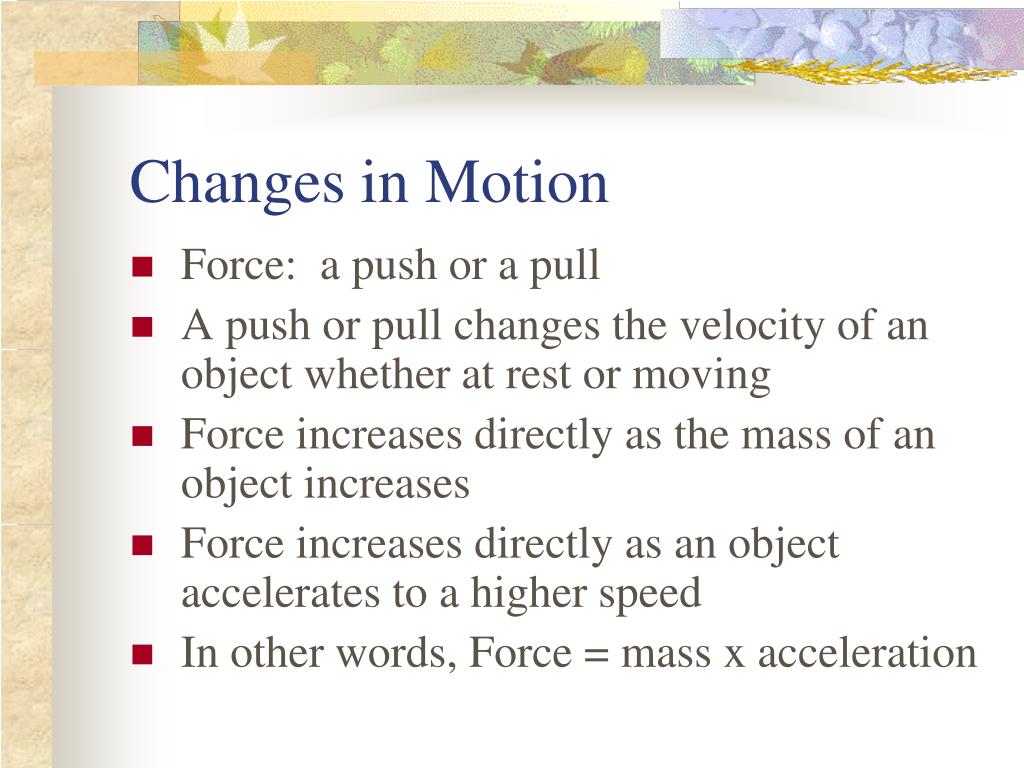 Changes in Motion

- Force: a push or a pull
- A push or pull changes the velocity of an object whether at rest or moving
- Force increases directly as the mass of an object increases
- Force increases directly as an object accelerates to a higher speed
- In other words, Force = mass x acceleration